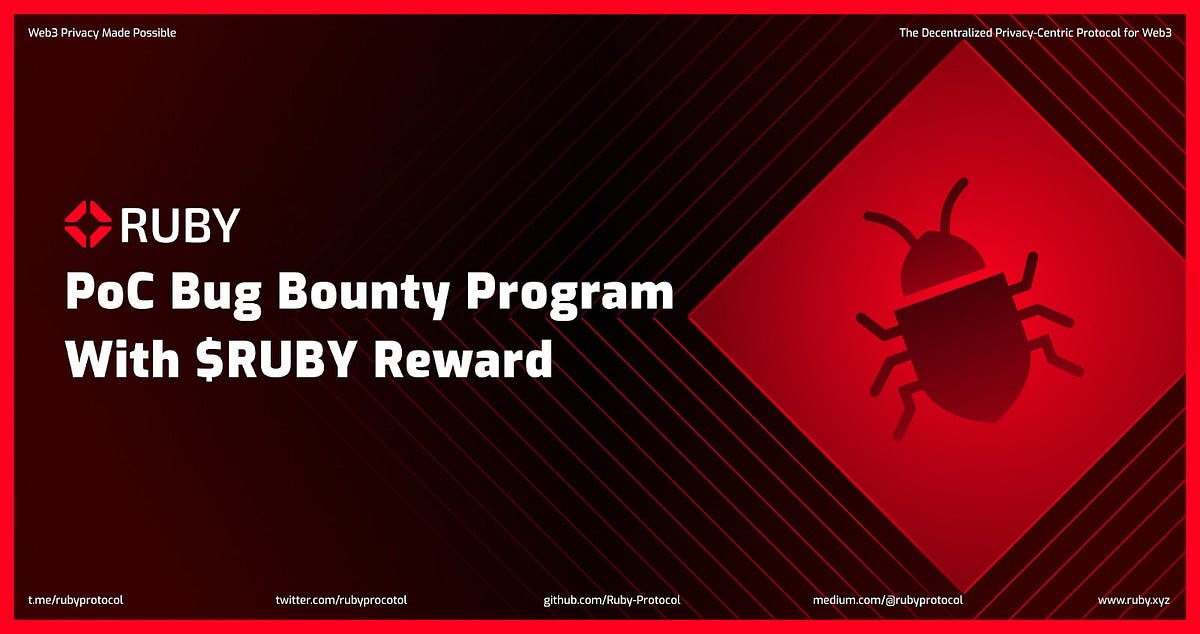 Web3 Privacy Made Possible

The Decentralized Privacy-Centric Protocol for Web3

RUBY

PoC Bug Bounty Program With $RUBY Reward

t.me/rubyprotocol

twitter.com/rubyprocotol

github.com/Ruby-Protocol

medium.com/@rubyprotocol

www.ruby.xyz